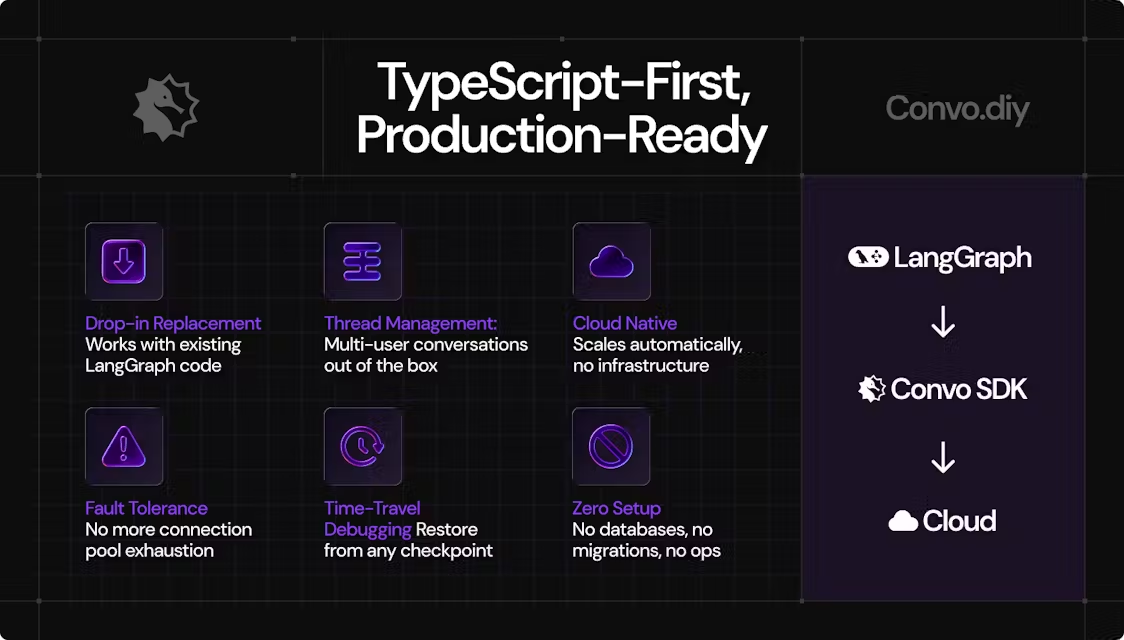 TypeScript-First, Production-Ready

Convo.diy

Drop-in Replacement
Works with existing LangGraph code

Thread Management:
Multi-user conversations out of the box

Cloud Native
Scales automatically, no infrastructure

Fault Tolerance
No more connection pool exhaustion

Time-Travel Debugging Restore from any checkpoint

Zero Setup
No databases, no migrations, no ops

LangGraph
↓
Convo SDK
↓
Cloud